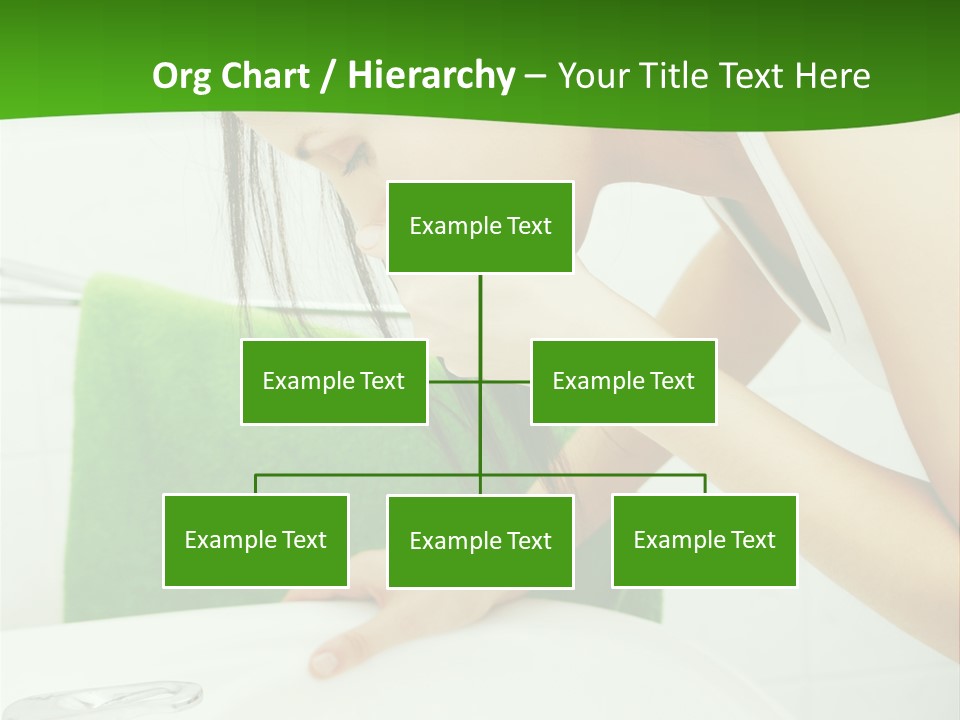 Org Chart / Hierarchy – Your Title Text Here

Example Text

Example Text

Example Text

Example Text

Example Text

Example Text